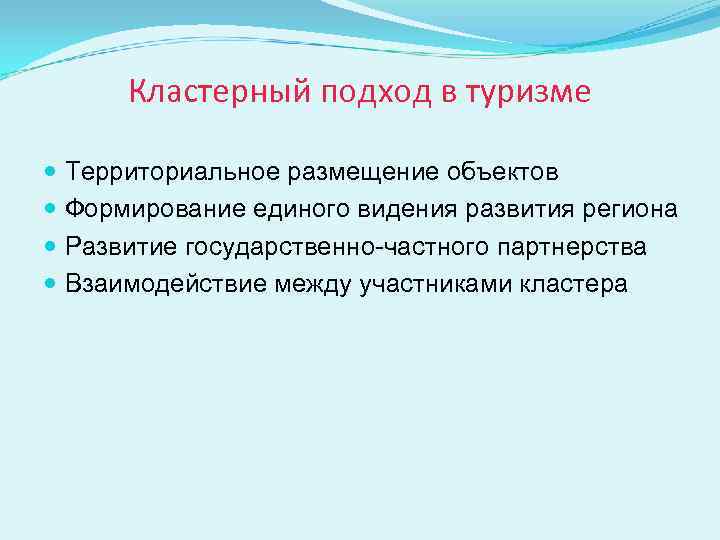 Кластерный подход в туризме

- Территориальное размещение объектов
- Формирование единого видения развития региона
- Развитие государственно-частного партнерства
- Взаимодействие между участниками кластера